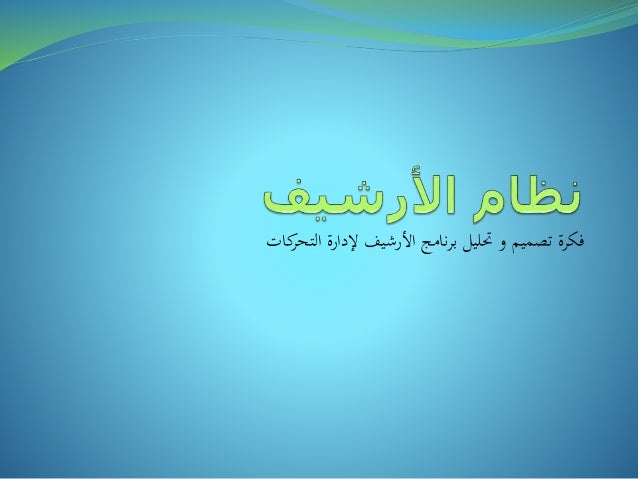 نظام الأرشيف

فكرة تصميم و تحليل برنامج الأرشيف لإدارة التحركات